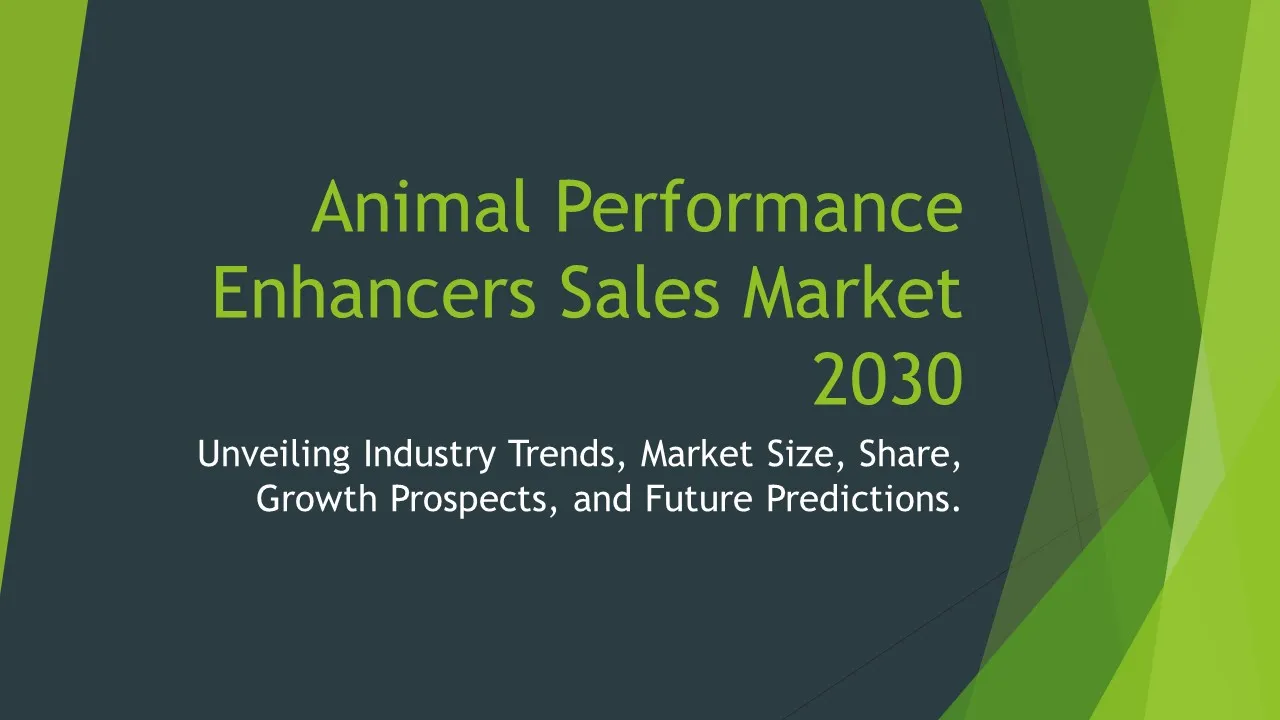 Animal Performance Enhancers Sales Market 2030

Unveiling Industry Trends, Market Size, Share, Growth Prospects, and Future Predictions.